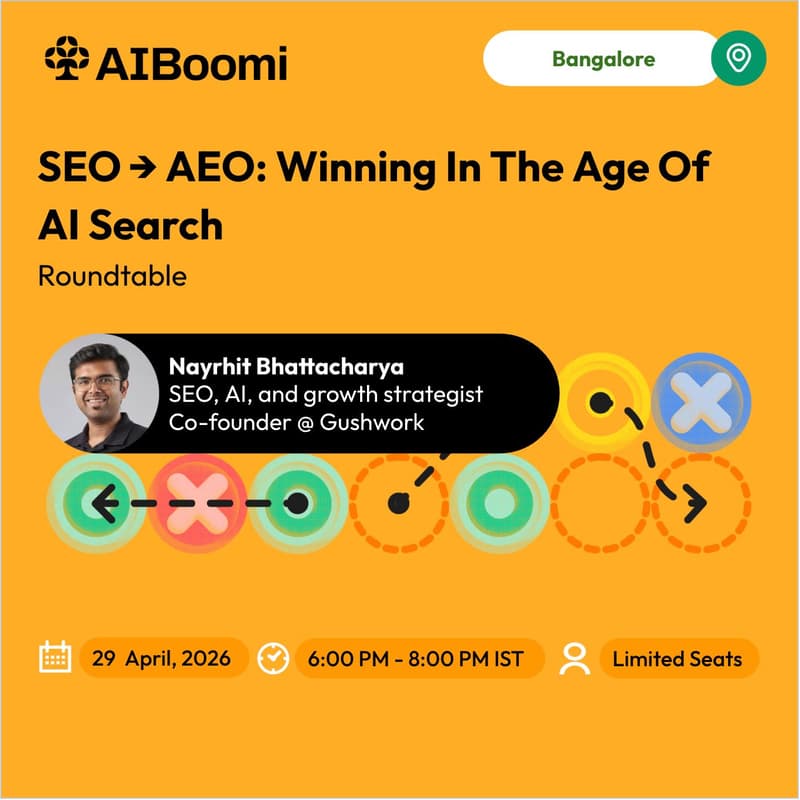 AIBoomi

Bangalore

SEO → AEO: Winning In The Age Of AI Search

Roundtable

Nayrhit Bhattacharya
SEO, AI, and growth strategist
Co-founder @ Gushwork

29 April, 2026

6:00 PM - 8:00 PM IST

Limited Seats